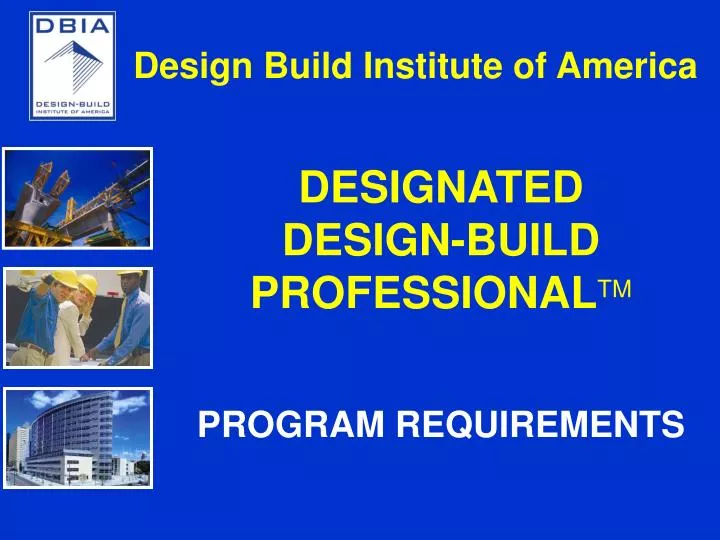 DBIA
DESIGN-BUILD
INSTITUTE OF AMERICA

Design Build Institute of America

DESIGNATED
DESIGN-BUILD
PROFESSIONAL™

PROGRAM REQUIREMENTS